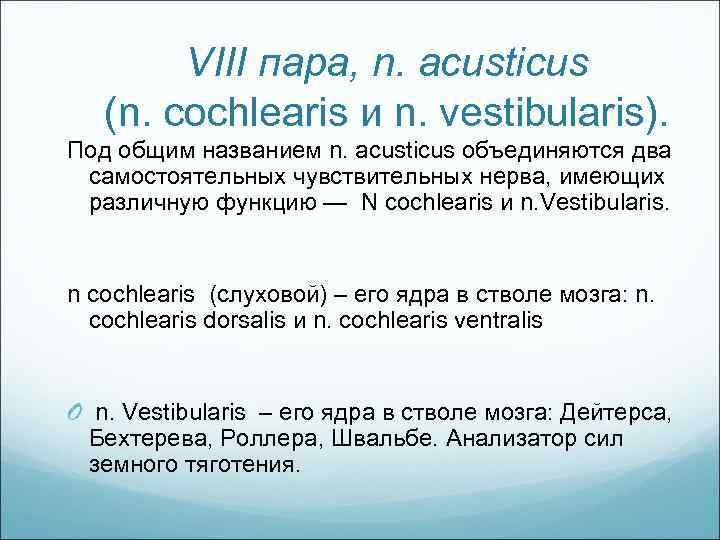 VIII пара, n. acusticus
(n. cochlearis и n. vestibularis).

Под общим названием n. acusticus объединяются два самостоятельных чувствительных нерва, имеющих различную функцию — N cochlearis и n.Vestibularis.

n cochlearis (слуховой) – его ядра в стволе мозга: n. cochlearis dorsalis и n. cochlearis ventralis

n. Vestibularis – его ядра в стволе мозга: Дейтерса, Бехтерева, Роллера, Швальбе. Анализатор сил земного тяготения.